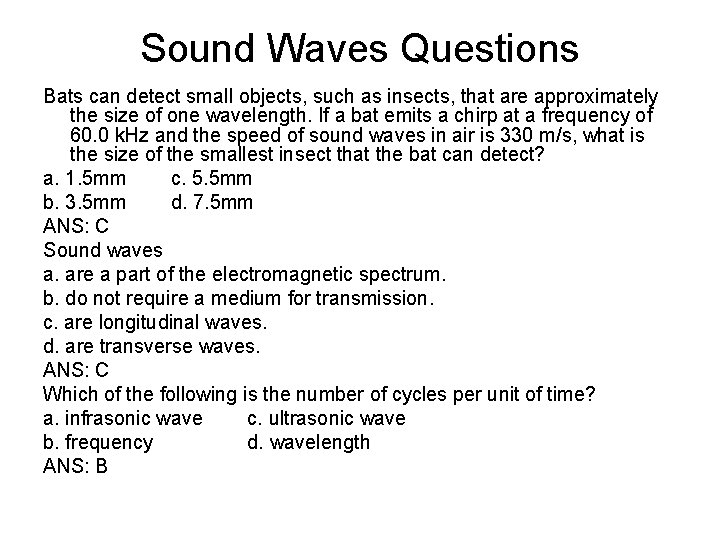 Sound Waves Questions

Bats can detect small objects, such as insects, that are approximately the size of one wavelength. If a bat emits a chirp at a frequency of 60.0 kHz and the speed of sound waves in air is 330 m/s, what is the size of the smallest insect that the bat can detect?

a. 1.5mm c. 5.5mm
b. 3.5mm d. 7.5mm
ANS: C

Sound waves
a. are a part of the electromagnetic spectrum.
b. do not require a medium for transmission.
c. are longitudinal waves.
d. are transverse waves.
ANS: C

Which of the following is the number of cycles per unit of time?
a. infrasonic wave c. ultrasonic wave
b. frequency d. wavelength
ANS: B